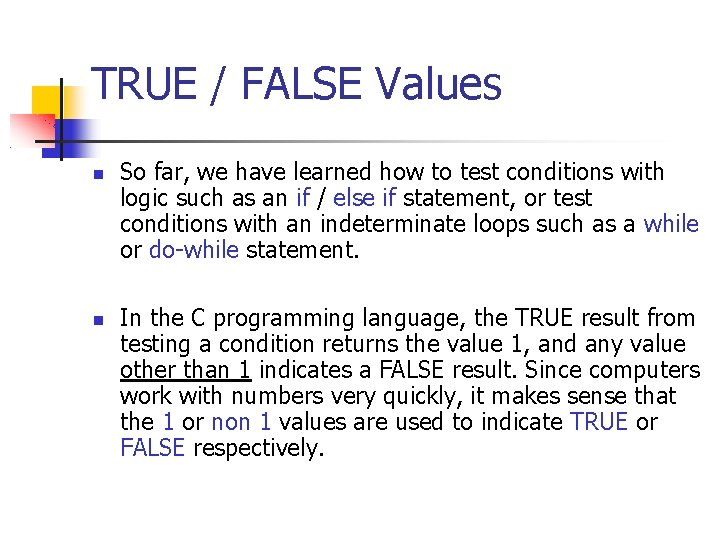 TRUE / FALSE Values

So far, we have learned how to test conditions with logic such as an if / else if statement, or test conditions with an indeterminate loops such as a while or do-while statement.

In the C programming language, the TRUE result from testing a condition returns the value 1, and any value other than 1 indicates a FALSE result. Since computers work with numbers very quickly, it makes sense that the 1 or non 1 values are used to indicate TRUE or FALSE respectively.